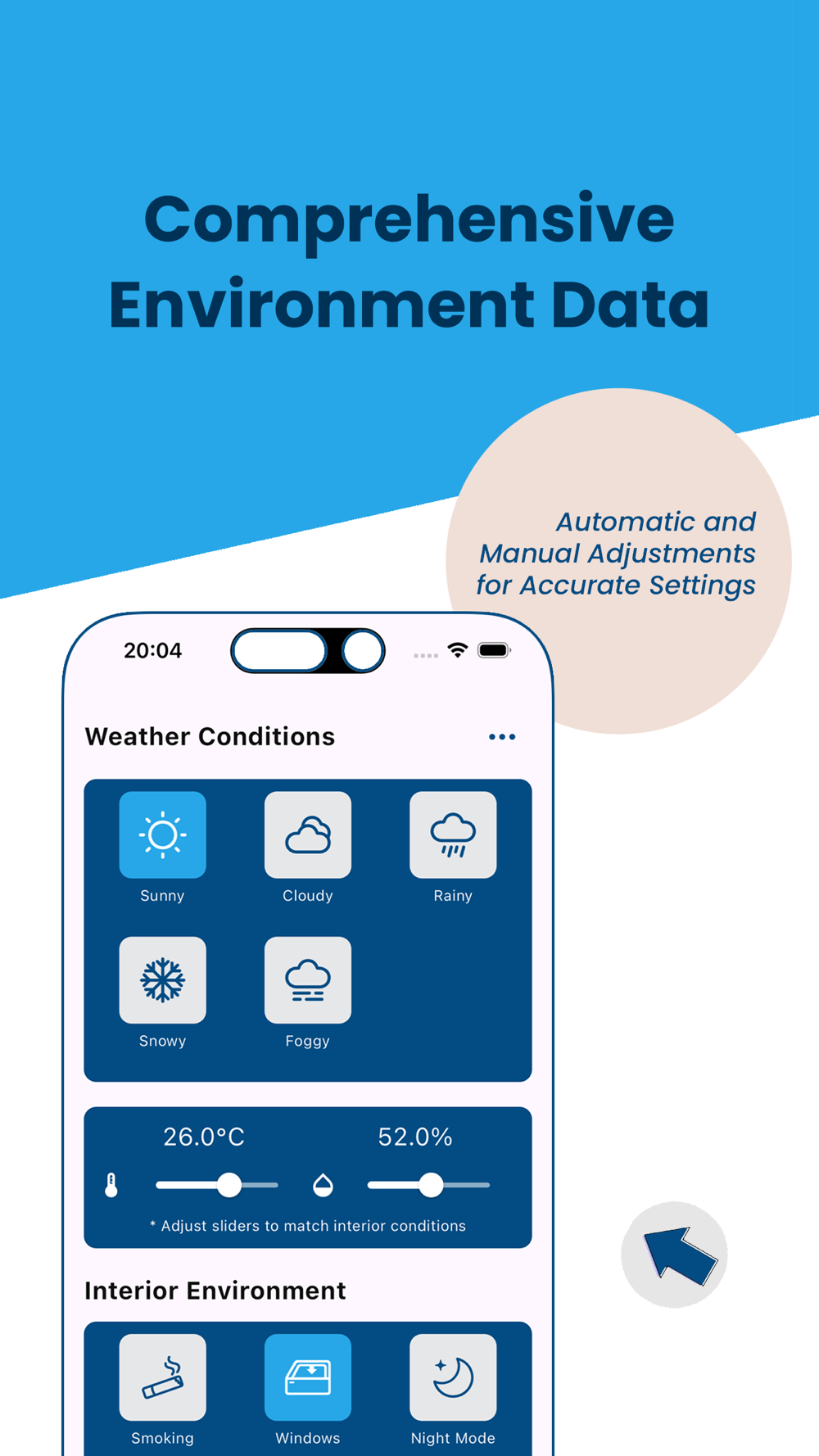 Comprehensive Environment Data

Automatic and Manual Adjustments for Accurate Settings

20:04

Weather Conditions

Sunny
Cloudy
Rainy
Snowy
Foggy

26.0°C
52.0%

* Adjust sliders to match interior conditions

Interior Environment

Smoking
Windows
Night Mode